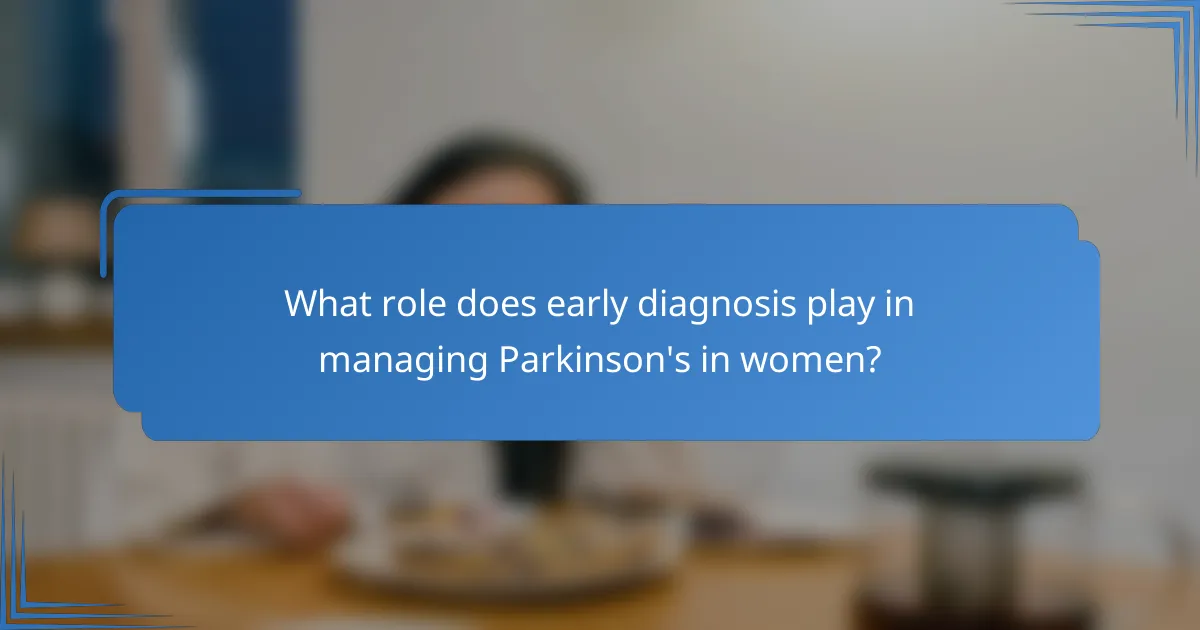 What role does early diagnosis play in managing Parkinson's in women?